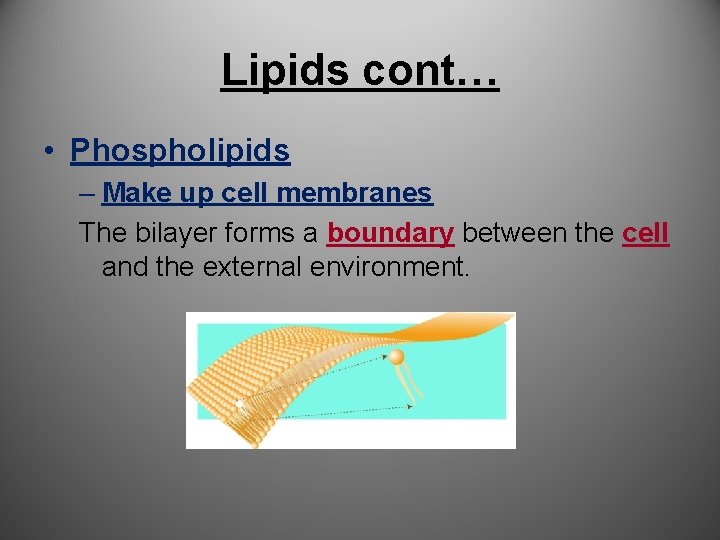 Lipids cont…

• Phospholipids

– Make up cell membranes

The bilayer forms a boundary between the cell and the external environment.